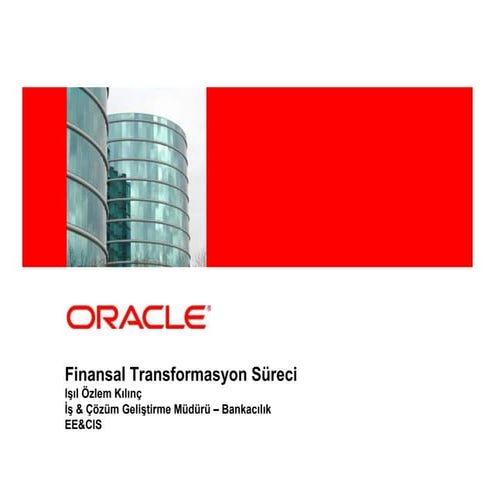 ORACLE®

Finansal Transformasyon Süreci
Işıl Özlem Kılınç
İş & Çözüm Geliştirme Müdürü – Bankacılık
EE&CIS